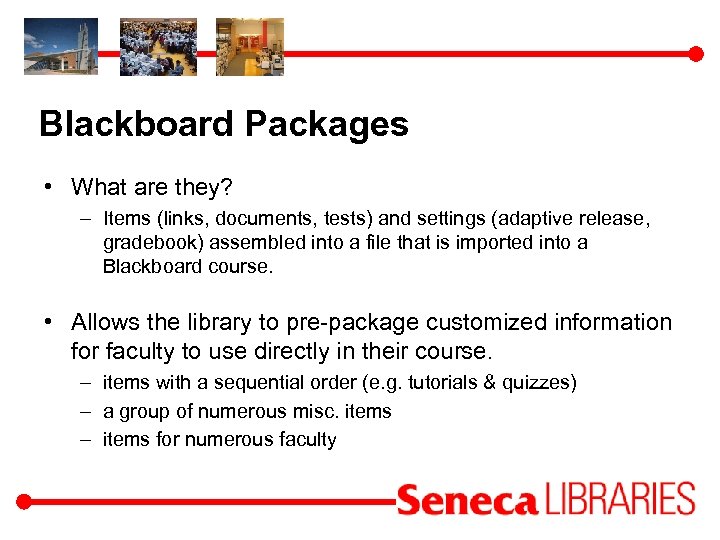 Blackboard Packages

• What are they?
– Items (links, documents, tests) and settings (adaptive release, gradebook) assembled into a file that is imported into a Blackboard course.

• Allows the library to pre-package customized information for faculty to use directly in their course.
– items with a sequential order (e.g. tutorials & quizzes)
– a group of numerous misc. items
– items for numerous faculty

Seneca LIBRARIES